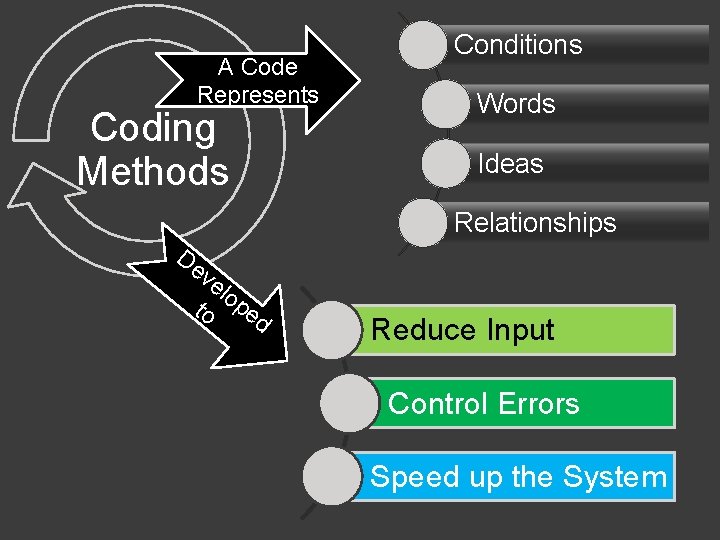 Coding Methods

A Code Represents

Conditions

Words

Ideas

Relationships

Developed to

Reduce Input

Control Errors

Speed up the System